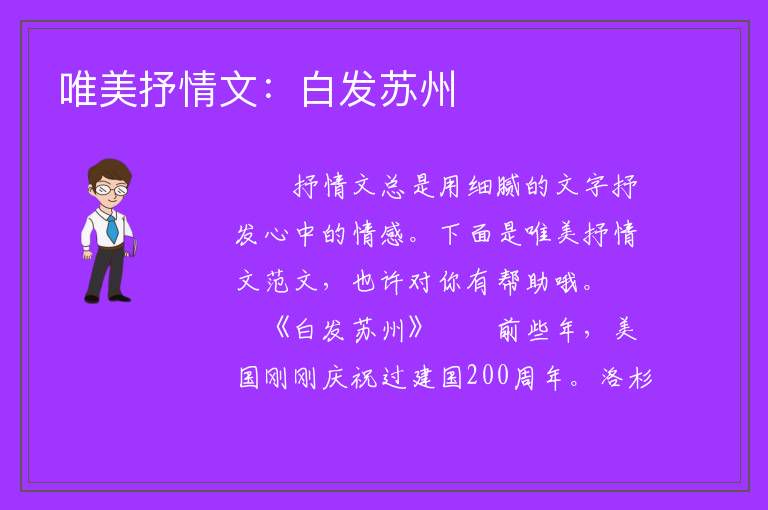 唯美抒情文：白发苏州

抒情文总是用细腻的文字抒发心中的情感。下面是唯美抒情文范文，也许对你有帮助哦。

《白发苏州》 前些年，美国刚刚庆祝过建国200周年。洛杉